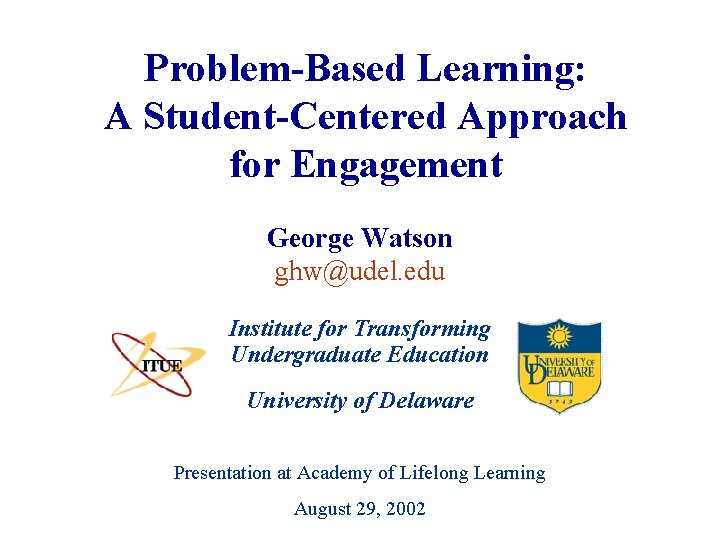 Problem-Based Learning:
A Student-Centered Approach for Engagement

George Watson
ghw@udel.edu

ITUE

Institute for Transforming Undergraduate Education

University of Delaware

UNIVERSITY OF DELAWARE
1743

Presentation at Academy of Lifelong Learning

August 29, 2002